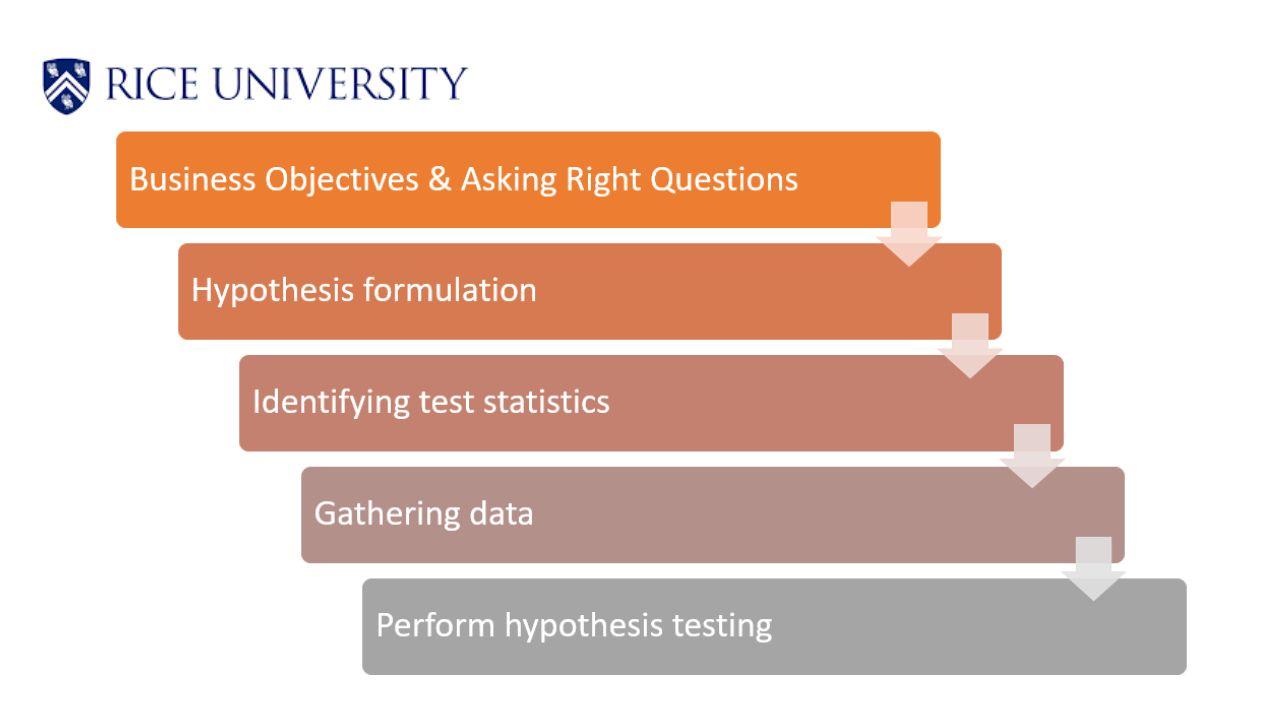 RICE UNIVERSITY

Business Objectives & Asking Right Questions

Hypothesis formulation

Identifying test statistics

Gathering data

Perform hypothesis testing